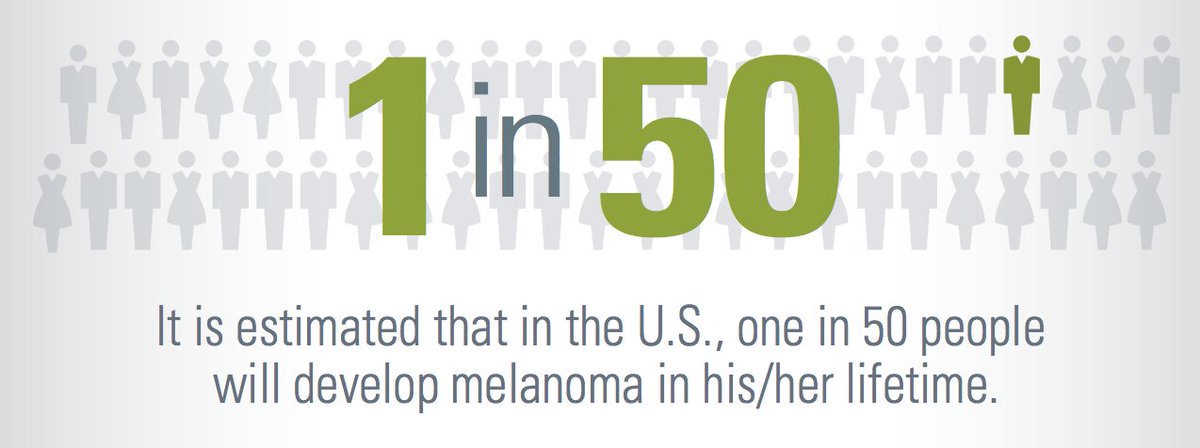 1 in 50

It is estimated that in the U.S., one in 50 people will develop melanoma in his/her lifetime.